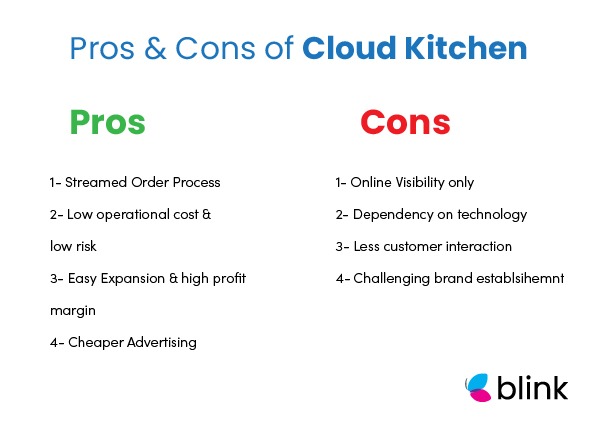 Pros & Cons of Cloud Kitchen

Pros

1- Streamed Order Process

2- Low operational cost & low risk

3- Easy Expansion & high profit margin

4- Cheaper Advertising

Cons

1- Online Visibility only

2- Dependency on technology

3- Less customer interaction

4- Challenging brand establsihemnt

blink